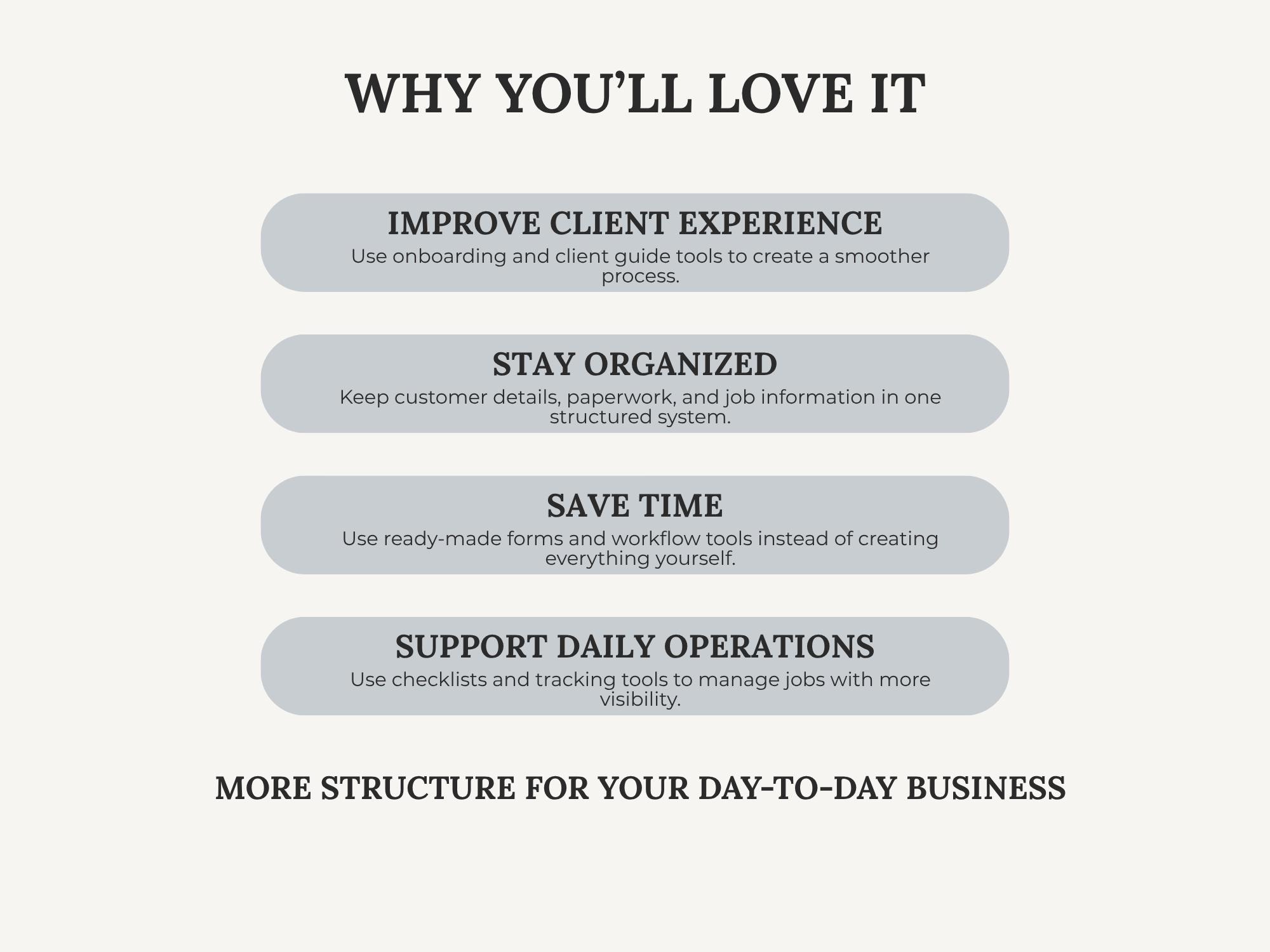 WHY YOU’LL LOVE IT

IMPROVE CLIENT EXPERIENCE
Use onboarding and client guide tools to create a smoother process.

STAY ORGANIZED
Keep customer details, paperwork, and job information in one structured system.

SAVE TIME
Use ready-made forms and workflow tools instead of creating everything yourself.

SUPPORT DAILY OPERATIONS
Use checklists and tracking tools to manage jobs with more visibility.

MORE STRUCTURE FOR YOUR DAY-TO-DAY BUSINESS